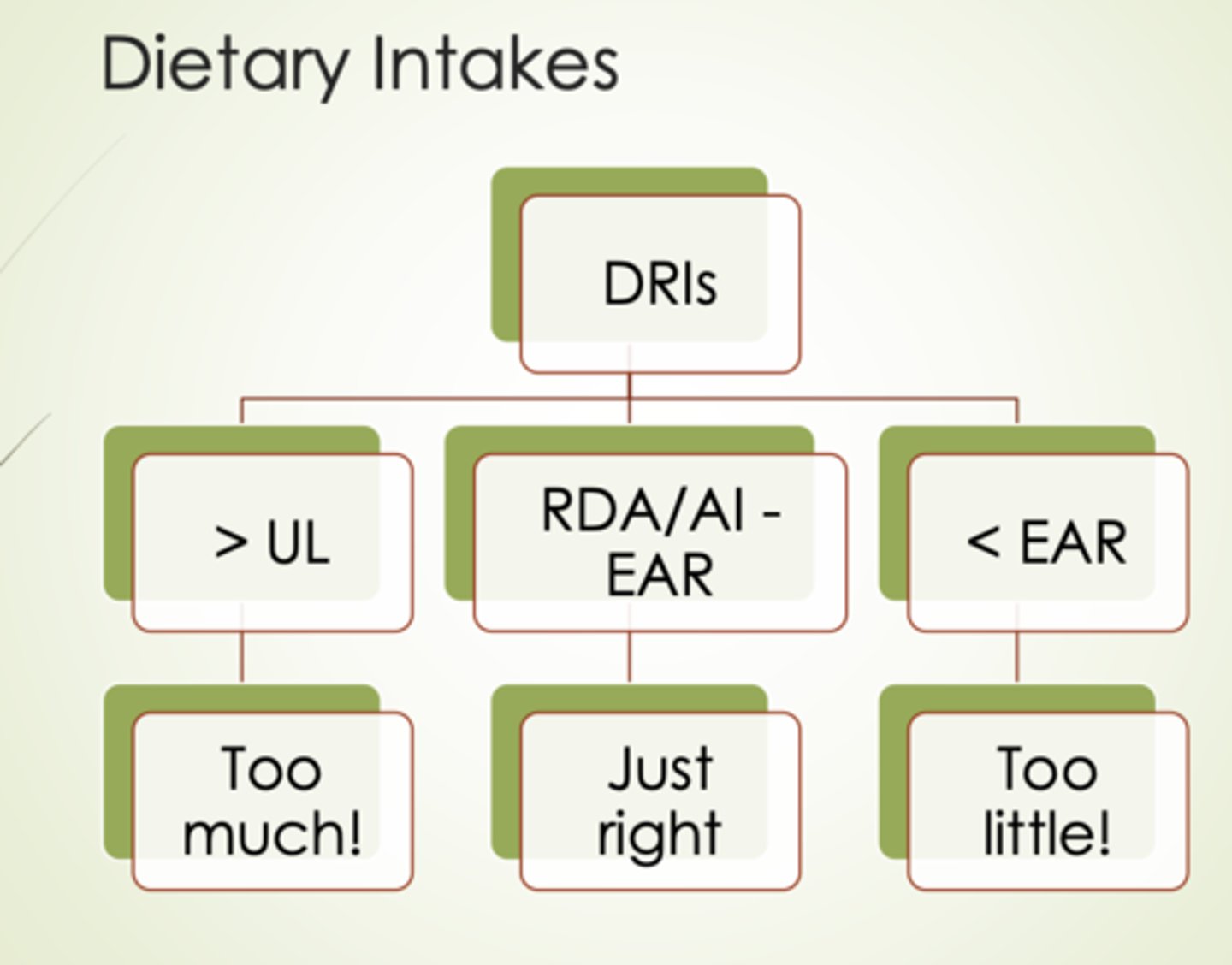 Dietary Intakes

DRIs

> UL

RDA/AI - EAR

< EAR

Too much!

Just right

Too little!